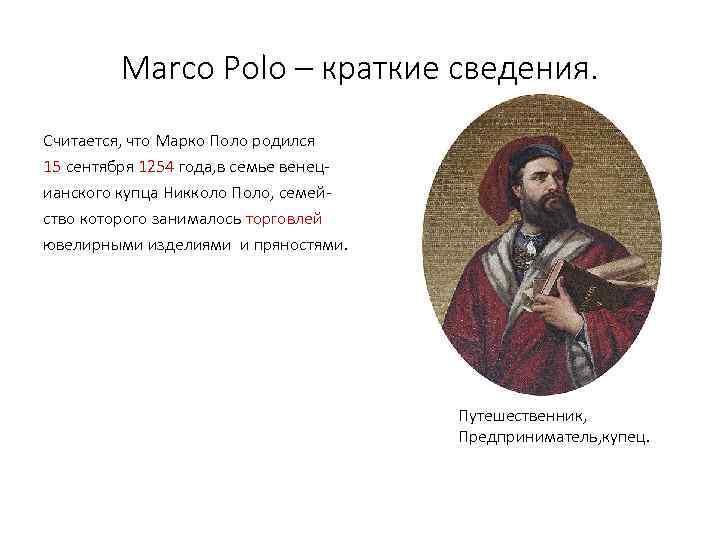 Marco Polo – краткие сведения.

Считается, что Марко Поло родился 15 сентября 1254 года,в семье венецианского купца Никколо Поло, семейство которого занималось торговлей ювелирными изделиями и пряностями.

Путешественник,
Предприниматель,купец.